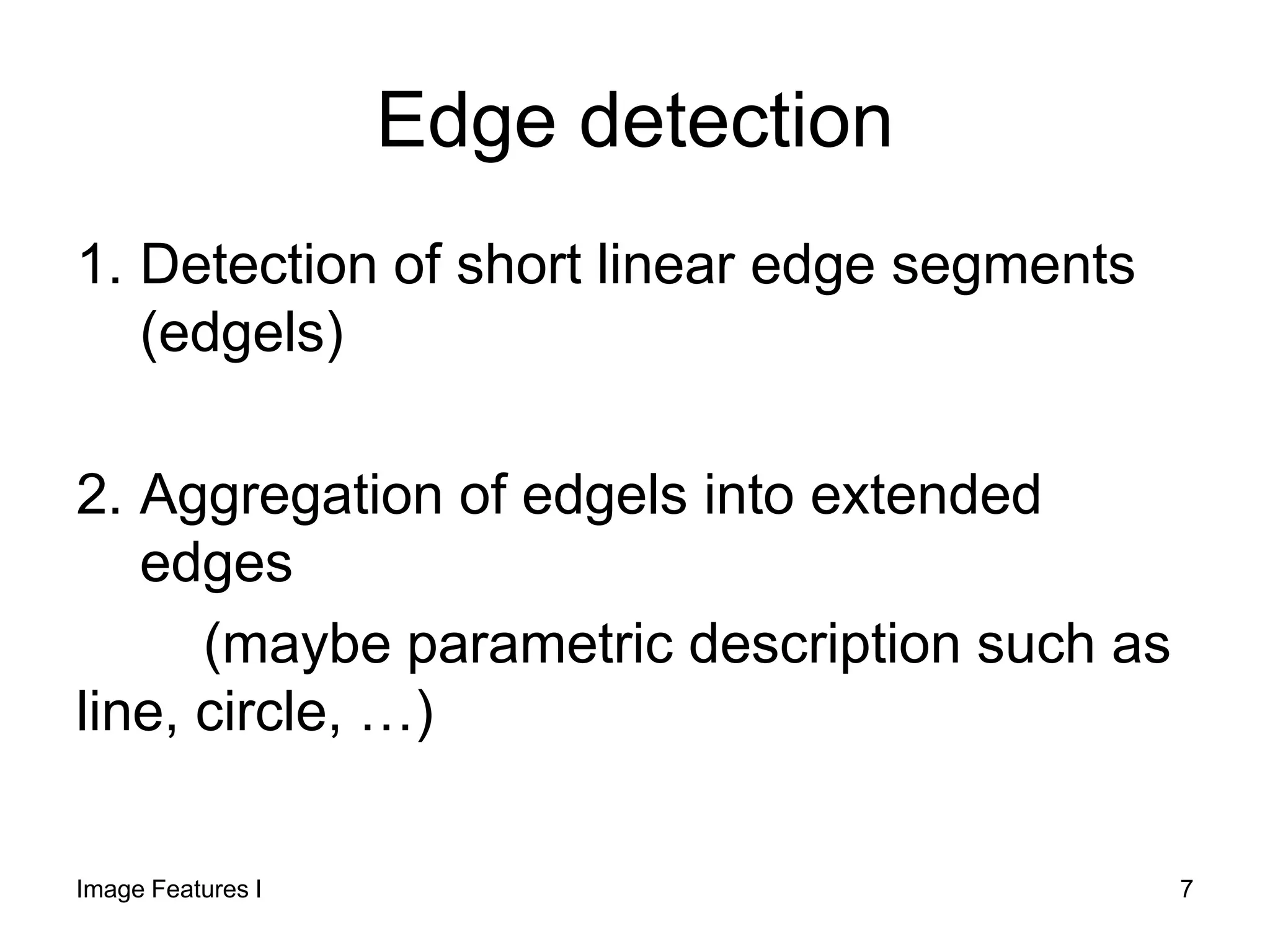 Edge detection

1. Detection of short linear edge segments (edgels)

2. Aggregation of edgels into extended edges

(maybe parametric description such as line, circle, …)

Image Features I

7